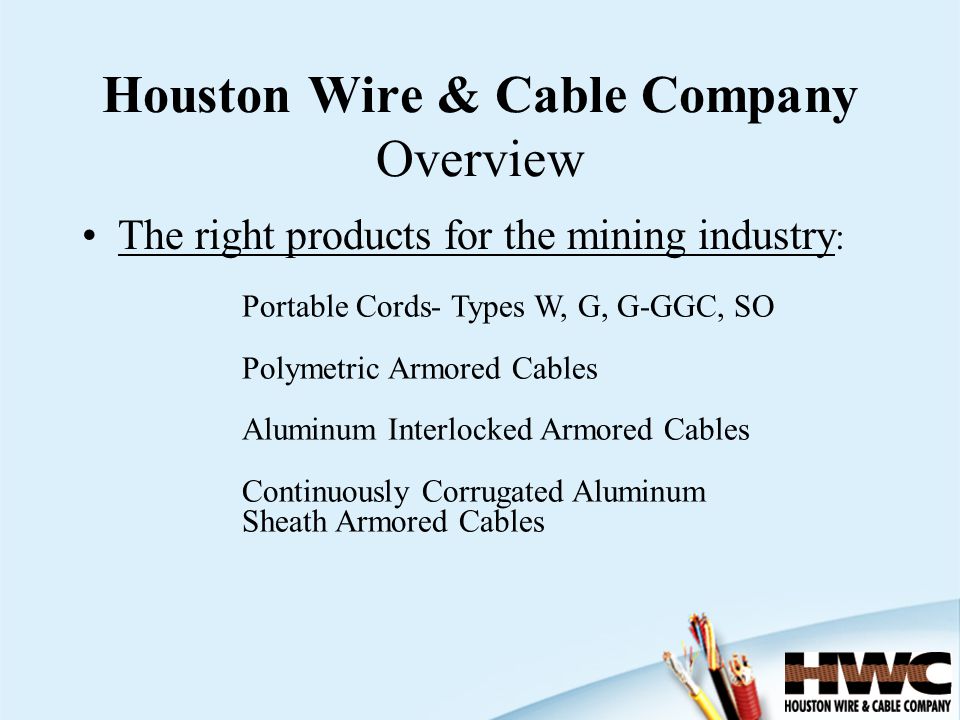 Houston Wire & Cable Company
Overview

• The right products for the mining industry:

Portable Cords- Types W, G, G-GGC, SO

Polymetric Armored Cables

Aluminum Interlocked Armored Cables

Continuously Corrugated Aluminum Sheath Armored Cables

HWC
HOUSTON WIRE & CABLE COMPANY